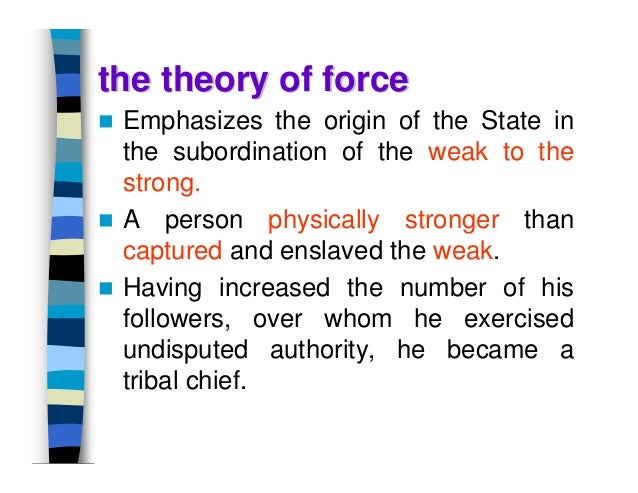 the theory of force

Emphasizes the origin of the State in the subordination of the weak to the strong.

A person physically stronger than captured and enslaved the weak.

Having increased the number of his followers, over whom he exercised undisputed authority, he became a tribal chief.